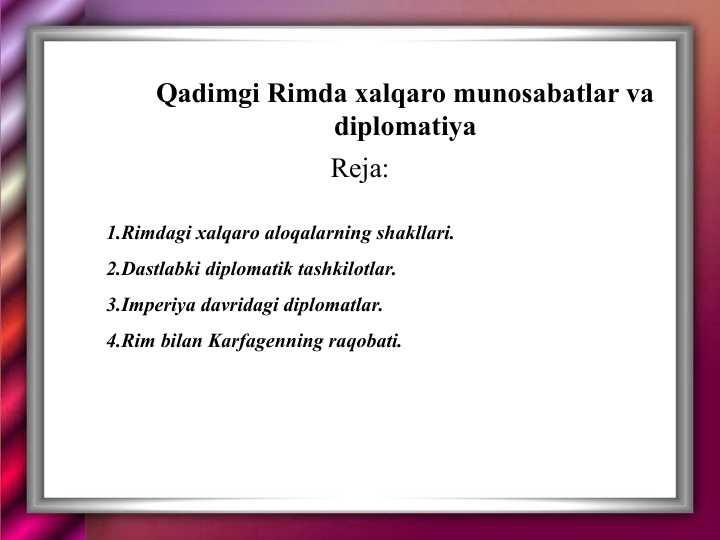 Qadimgi Rimda xalqaro munosabatlar va diplomatiya

Reja:

1.Rimdagi xalqaro aloqalarning shakllari.

2.Dastlabki diplomatik tashkilotlar.

3.Imperiya davridagi diplomatlar.

4.Rim bilan Karfagenning raqobati.